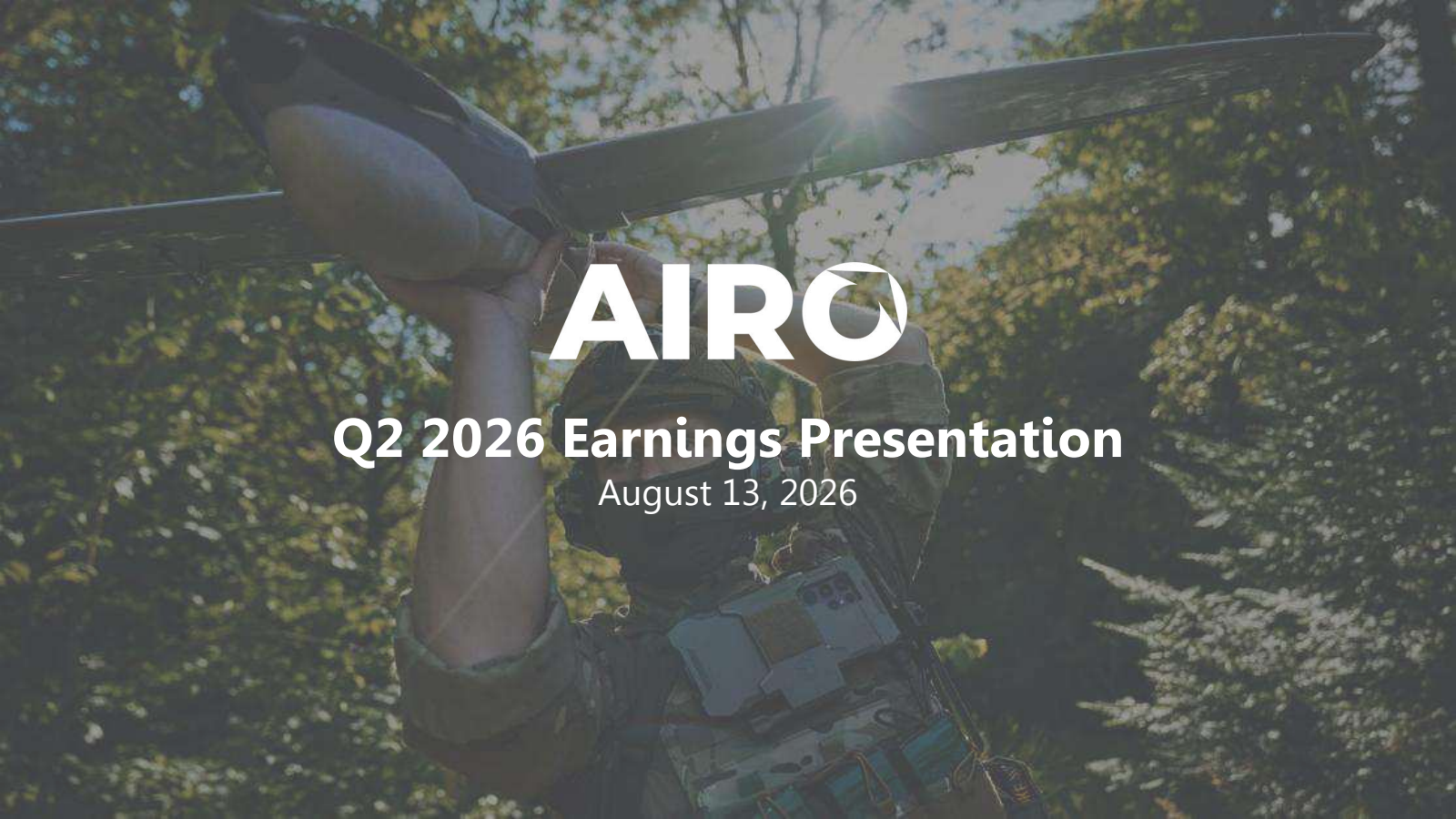 AIRO

Q2 2026 Earnings Presentation
August 13, 2026